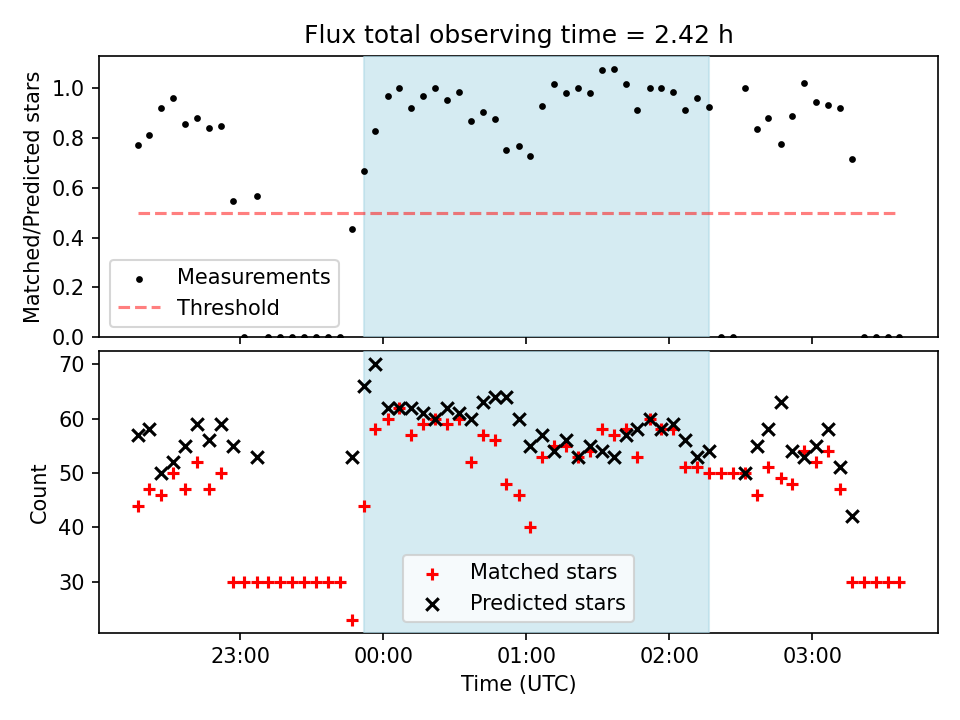 Flux total observing time = 2.42 h

Matched/Predicted stars

1.0
0.8
0.6
0.4
0.2
0.0

Measurements
Threshold

Count

70
60
50
40
30

Matched stars
Predicted stars

23:00
00:00
01:00
02:00
03:00

Time (UTC)